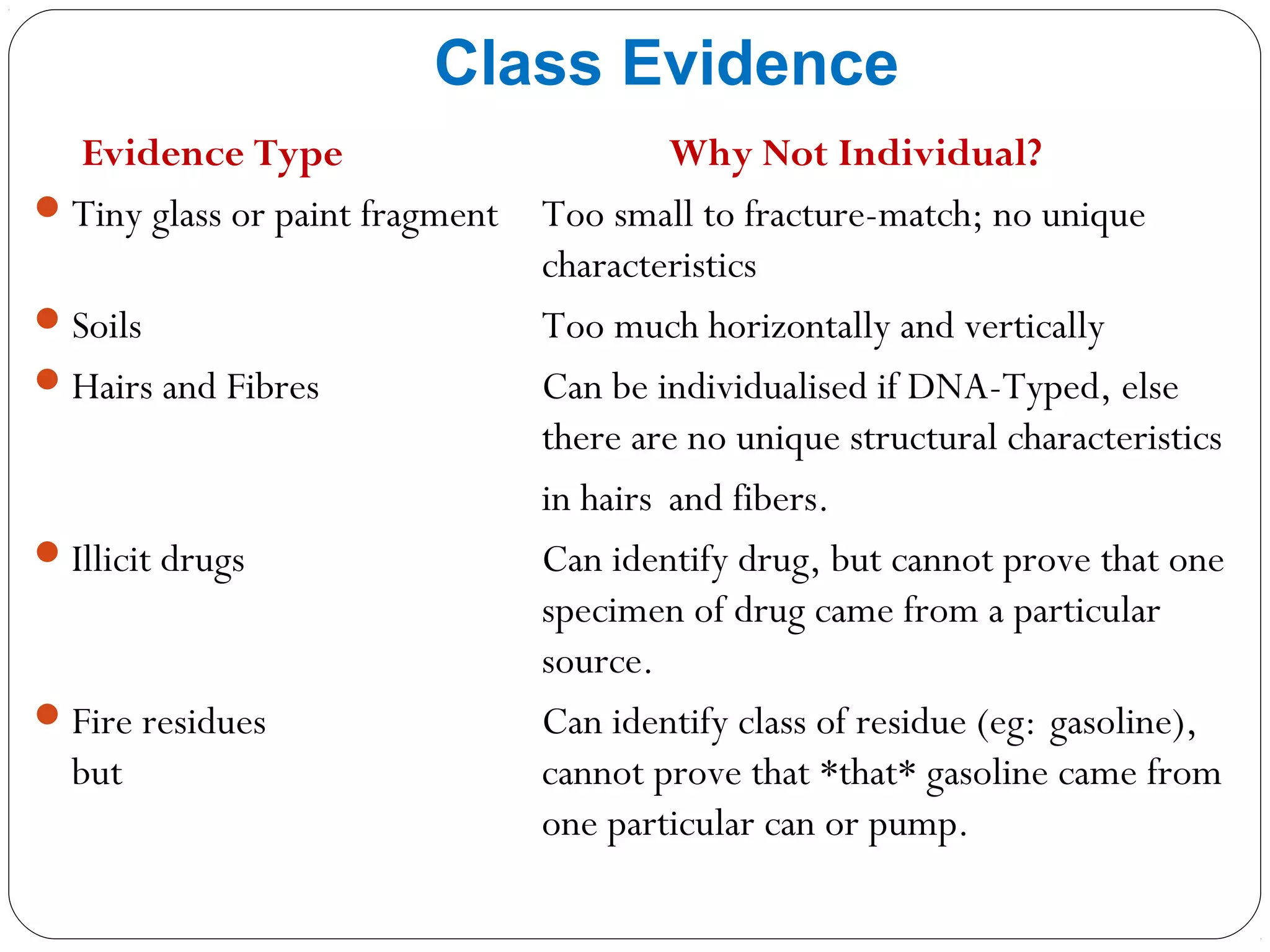 Class Evidence

| Evidence Type | Why Not Individual? |
|---|---|
| Tiny glass or paint fragment | Too small to fracture-match; no unique characteristics |
| Soils | Too much horizontally and vertically |
| Hairs and Fibres | Can be individualised if DNA-Typed, else there are no unique structural characteristics in hairs and fibers. |
| Illicit drugs | Can identify drug, but cannot prove that one specimen of drug came from a particular source. |
| Fire residues but | Can identify class of residue (eg: gasoline), cannot prove that \*that\* gasoline came from one particular can or pump. |